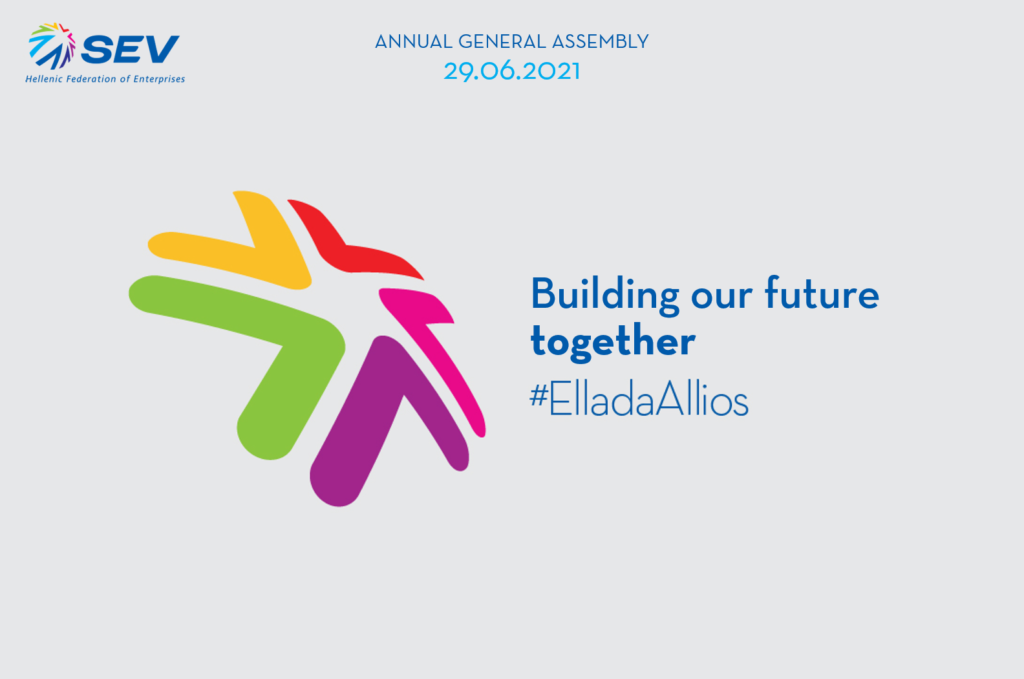 SEV
Hellenic Federation of Enterprises

ANNUAL GENERAL ASSEMBLY
29.06.2021

Building our future together
#ElladaAllios